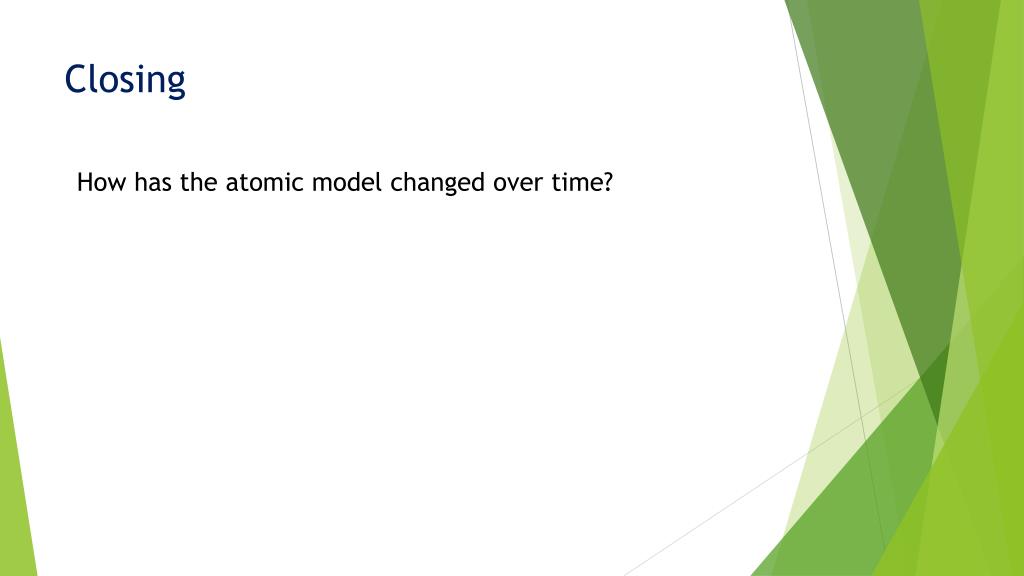 Closing

How has the atomic model changed over time?